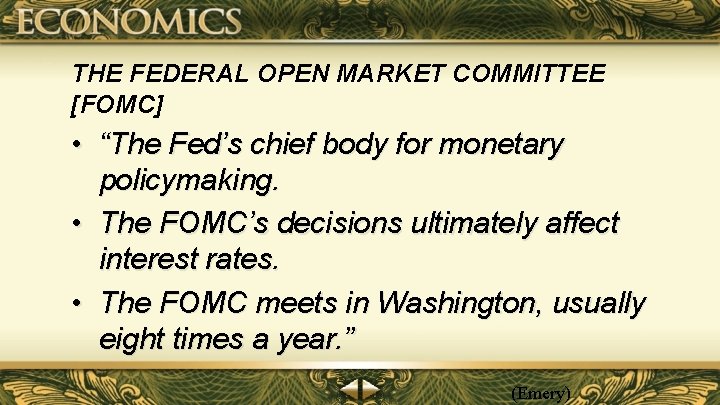 ECONOMICS

THE FEDERAL OPEN MARKET COMMITTEE [FOMC]

• “The Fed’s chief body for monetary policymaking.
• The FOMC’s decisions ultimately affect interest rates.
• The FOMC meets in Washington, usually eight times a year.”

(Emery)